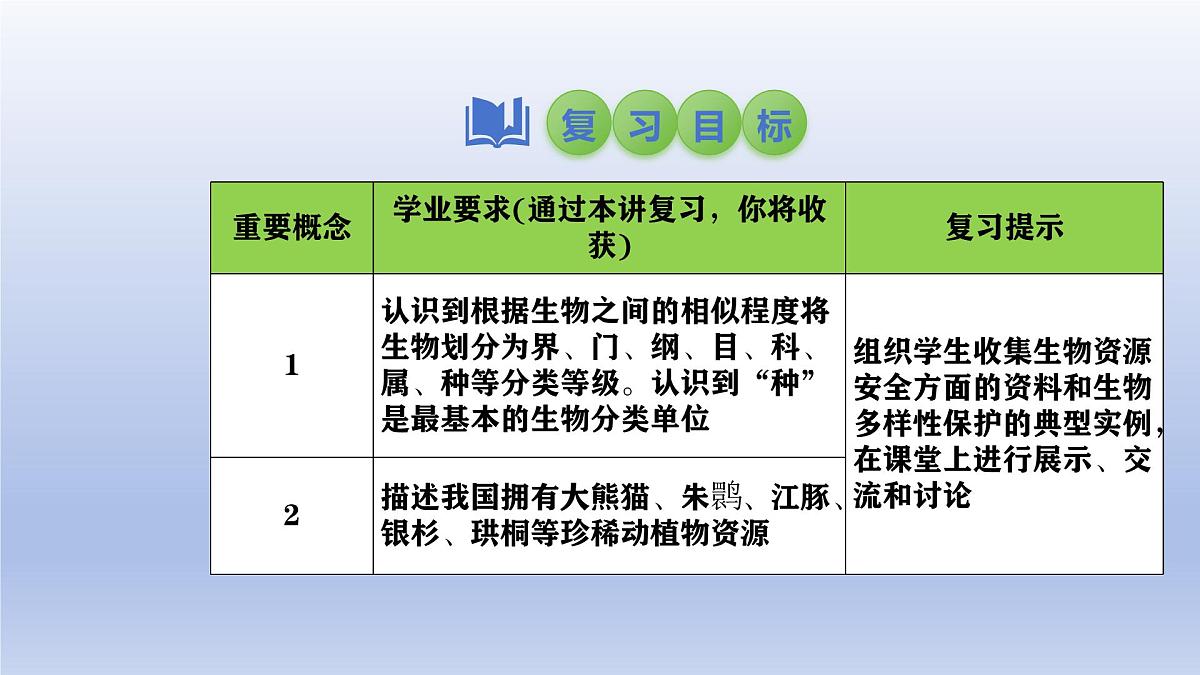 复习目标

| 重要概念 | 学业要求(通过本讲复习，你将收获) | 复习提示 |
|---|---|---|
| 1 | 认识到根据生物之间的相似程度将生物划分为界、门、纲、目、科、属、种等分类等级。认识到“种”是最基本的生物分类单位 | 组织学生收集生物资源安全方面的资料和生物多样性保护的典型实例，在课堂上进行展示、交流和讨论 |
| 2 | 描述我国拥有大熊猫、朱鹮、江豚、银杉、珙桐等珍稀动植物资源 | |